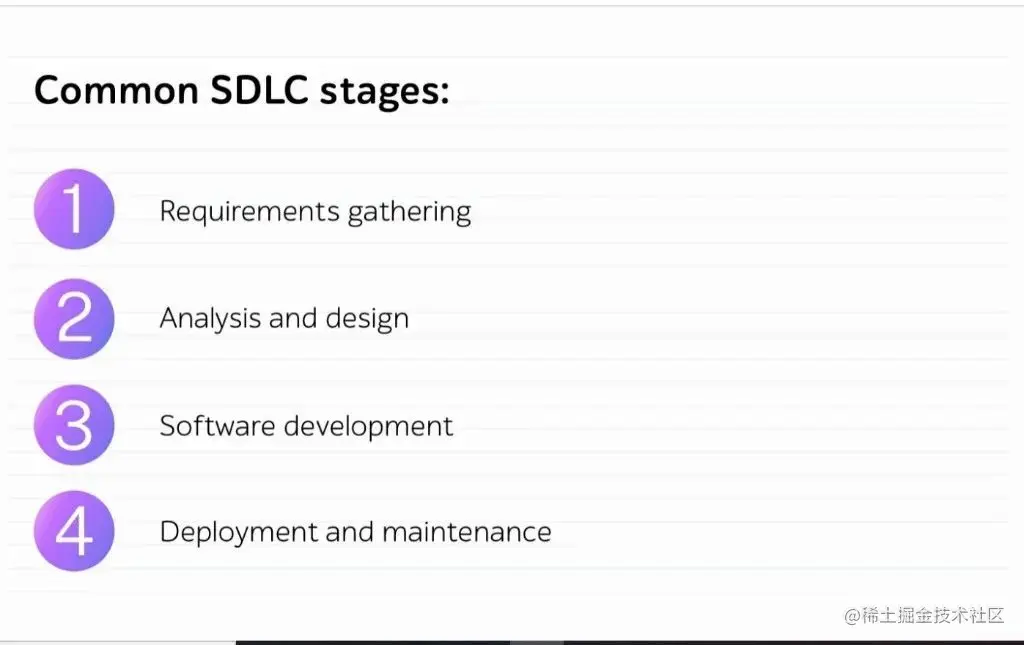 Common SDLC stages:

1 Requirements gathering

2 Analysis and design

3 Software development

4 Deployment and maintenance

@稀土掘金技术社区